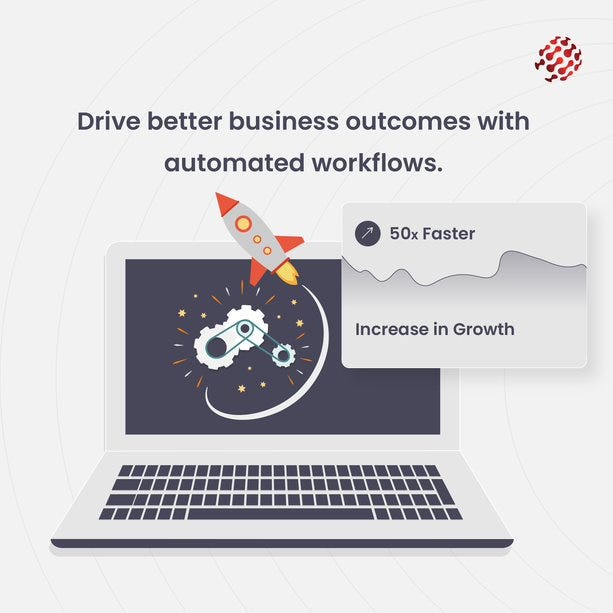 Drive better business outcomes with automated workflows.

50x Faster

Increase in Growth